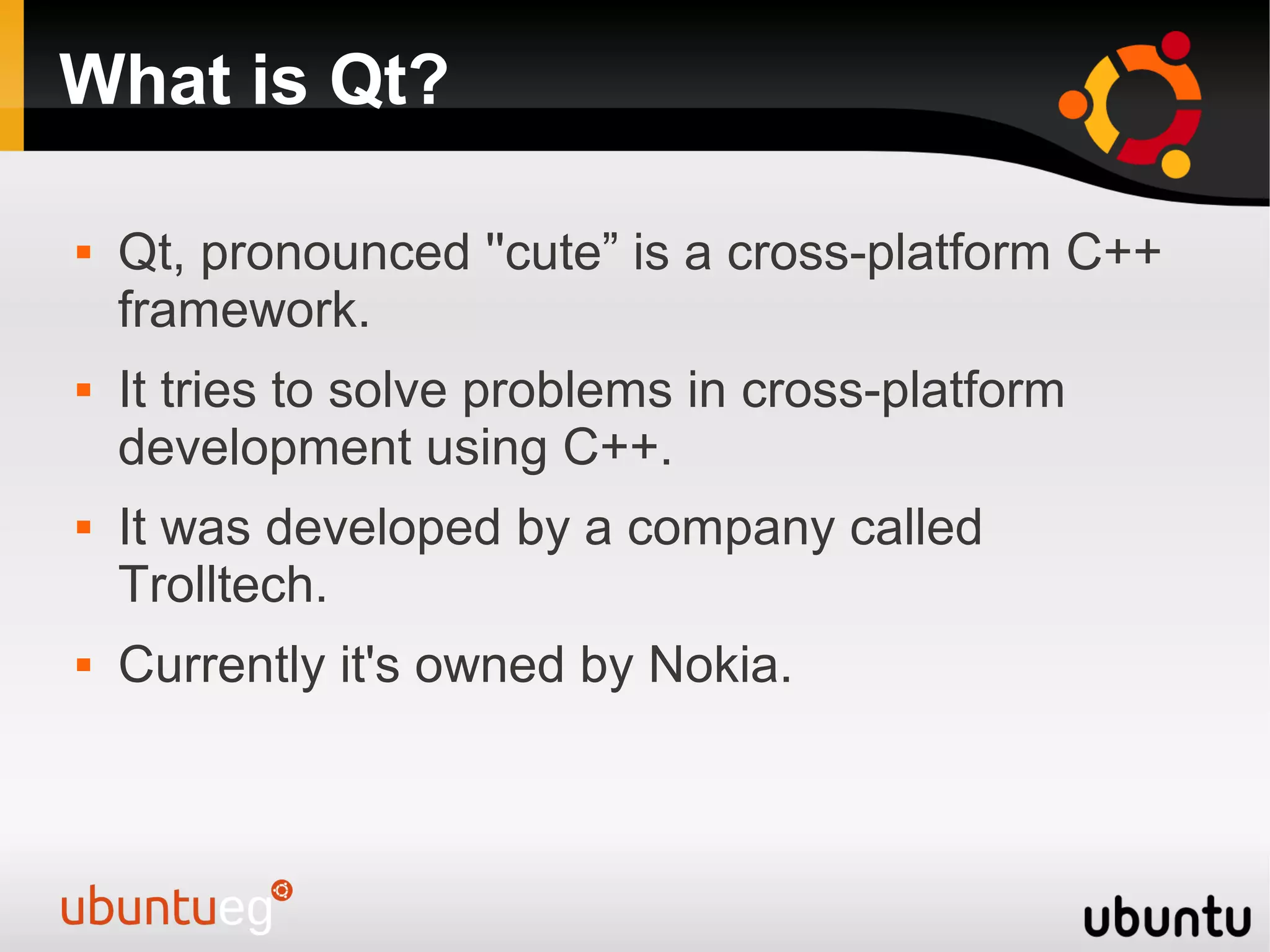 What is Qt?

▪ Qt, pronounced "cute” is a cross-platform C++ framework.

▪ It tries to solve problems in cross-platform development using C++.

▪ It was developed by a company called Trolltech.

▪ Currently it's owned by Nokia.

ubuntueg

ubuntu